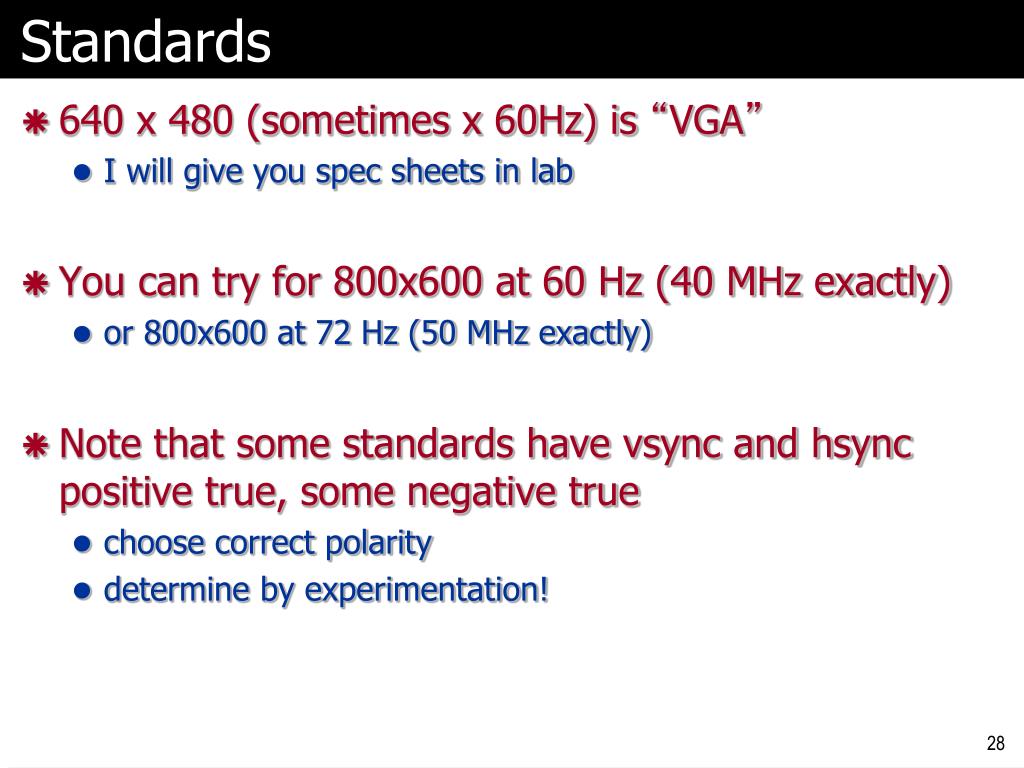 Standards

640 x 480 (sometimes x 60Hz) is “VGA”

I will give you spec sheets in lab

You can try for 800x600 at 60 Hz (40 MHz exactly)

or 800x600 at 72 Hz (50 MHz exactly)

Note that some standards have vsync and hsync positive true, some negative true

choose correct polarity

determine by experimentation!

28